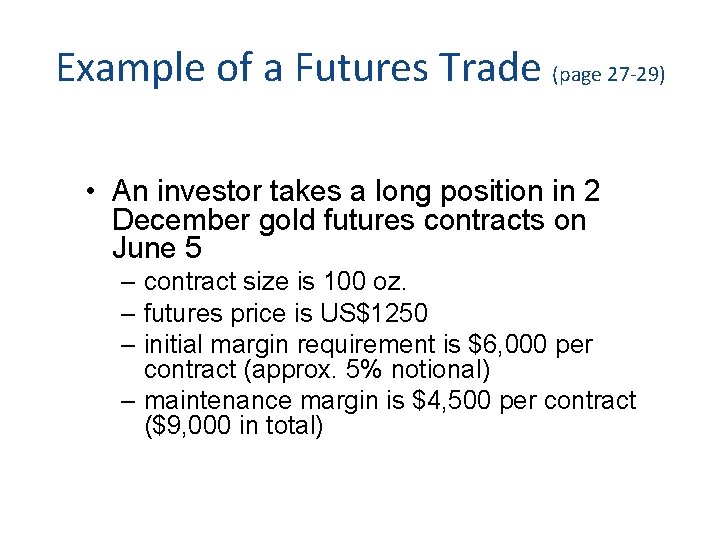 Example of a Futures Trade (page 27-29)

• An investor takes a long position in 2 December gold futures contracts on June 5

– contract size is 100 oz.

– futures price is US\$1250

– initial margin requirement is \$6,000 per contract (approx. 5% notional)

– maintenance margin is \$4,500 per contract (\$9,000 in total)